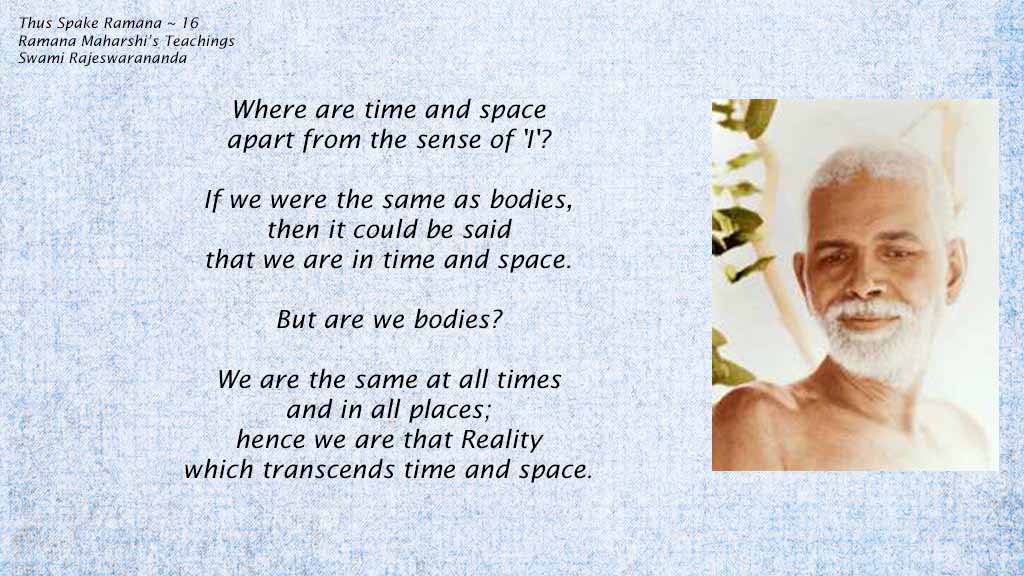 Thus Spake Ramana ~ 16
Ramana Maharshi's Teachings
Swami Rajeswarananda

Where are time and space
apart from the sense of 'I'?

If we were the same as bodies,
then it could be said
that we are in time and space.

But are we bodies?

We are the same at all times
and in all places;
hence we are that Reality
which transcends time and space.